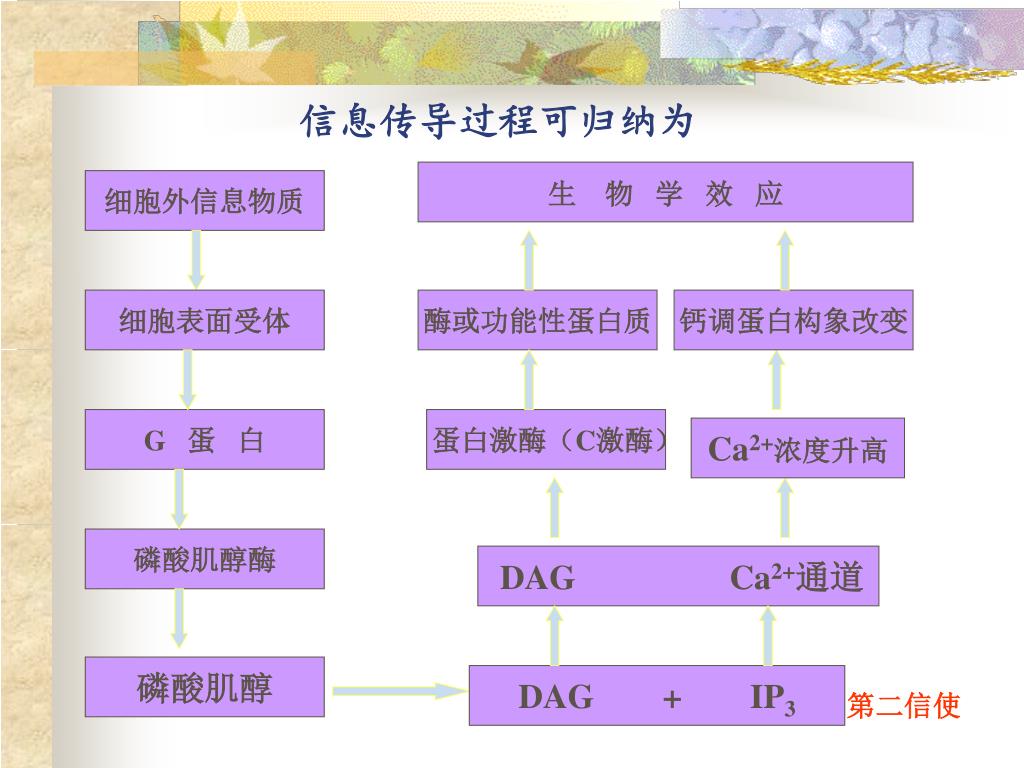 信息传导过程可归纳为

细胞外信息物质

细胞表面受体

G 蛋 白

磷酸肌醇酶

磷酸肌醇

生 物 学 效 应

酶或功能性蛋白质

钙调蛋白构象改变

蛋白激酶（C激酶）

$Ca^{2+}$浓度升高

DAG $Ca^{2+}$通道

DAG + $IP_3$

第二信使